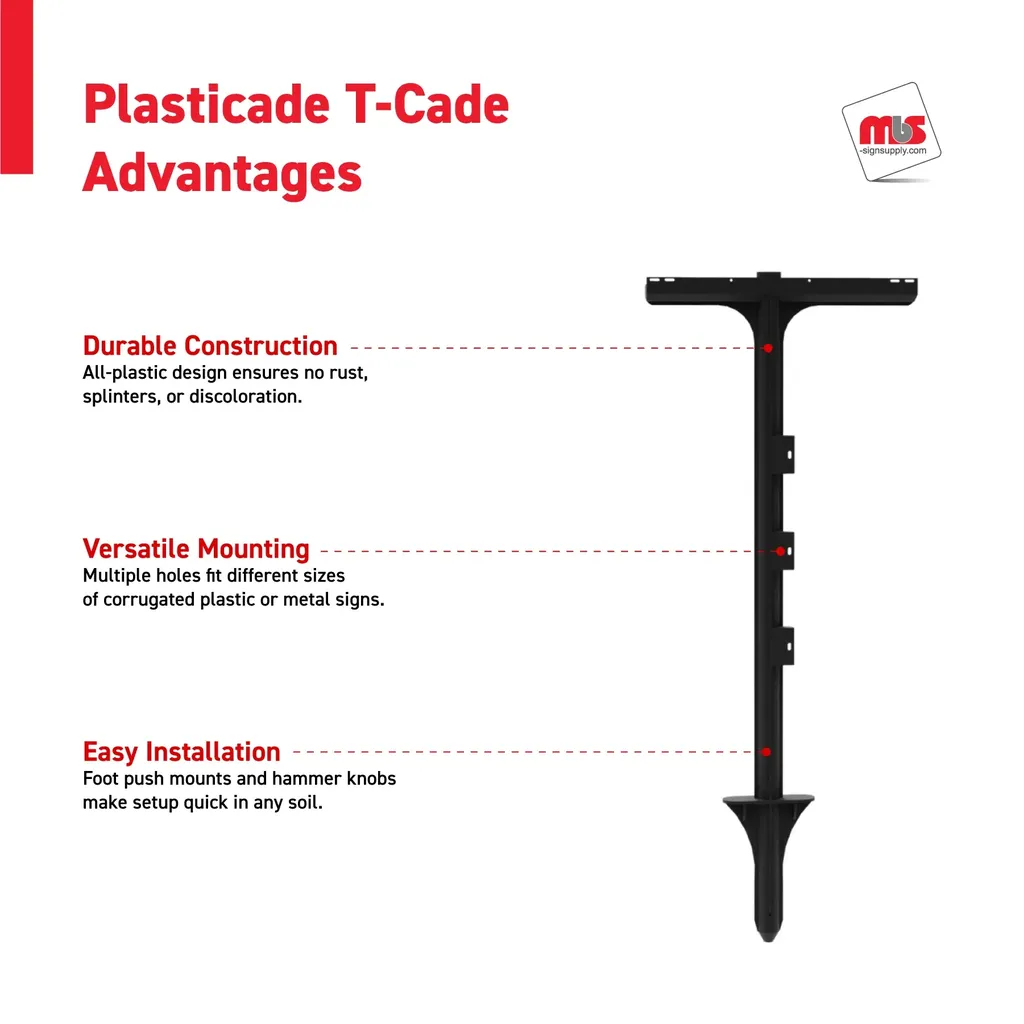 Plasticade T-Cade Advantages

mbs
-signsupply.com

Durable Construction
All-plastic design ensures no rust, splinters, or discoloration.

Versatile Mounting
Multiple holes fit different sizes of corrugated plastic or metal signs.

Easy Installation
Foot push mounts and hammer knobs make setup quick in any soil.